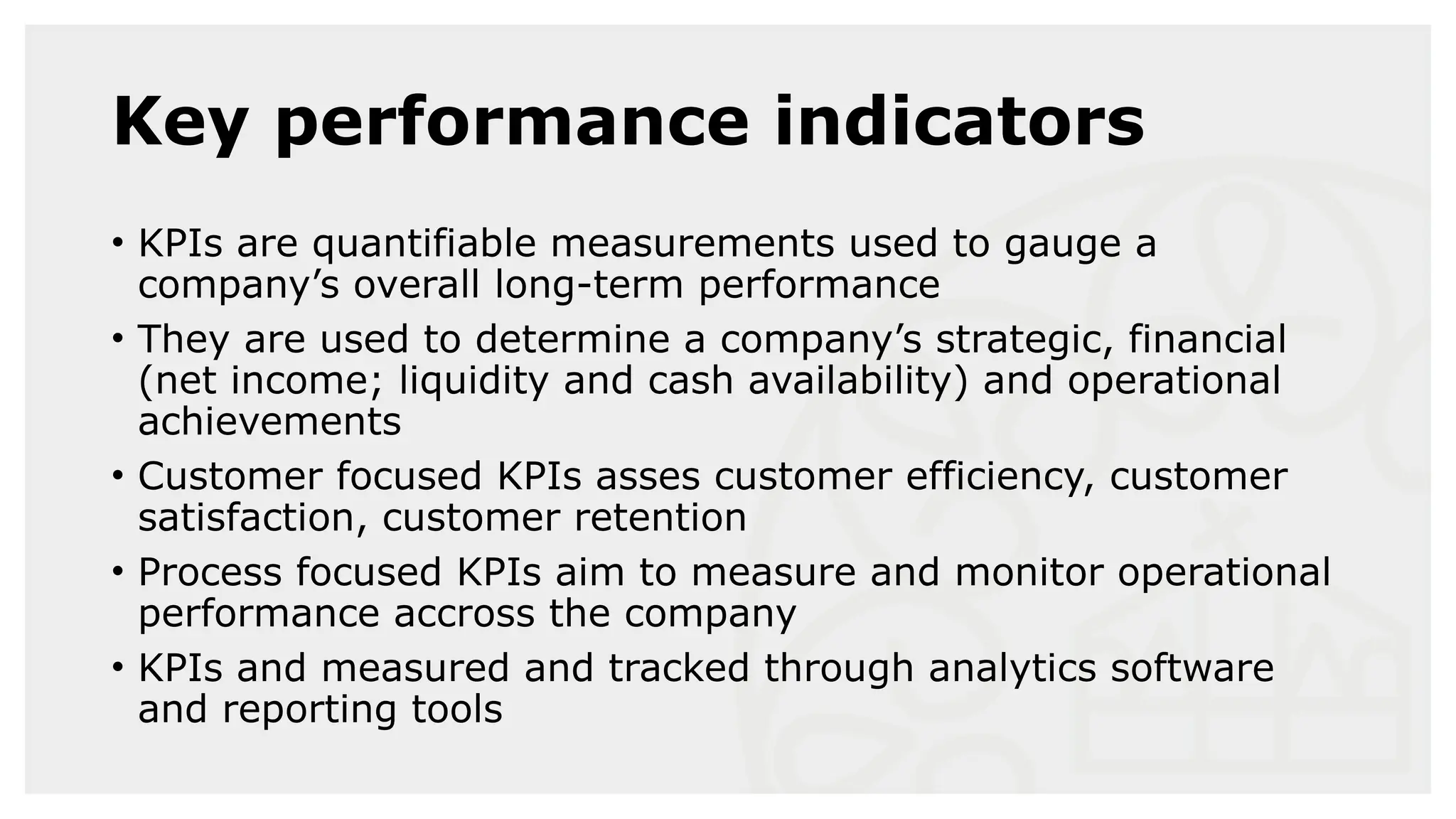 Key performance indicators

• KPIs are quantifiable measurements used to gauge a company’s overall long-term performance
• They are used to determine a company’s strategic, financial (net income; liquidity and cash availability) and operational achievements
• Customer focused KPIs asses customer efficiency, customer satisfaction, customer retention
• Process focused KPIs aim to measure and monitor operational performance accross the company
• KPIs and measured and tracked through analytics software and reporting tools